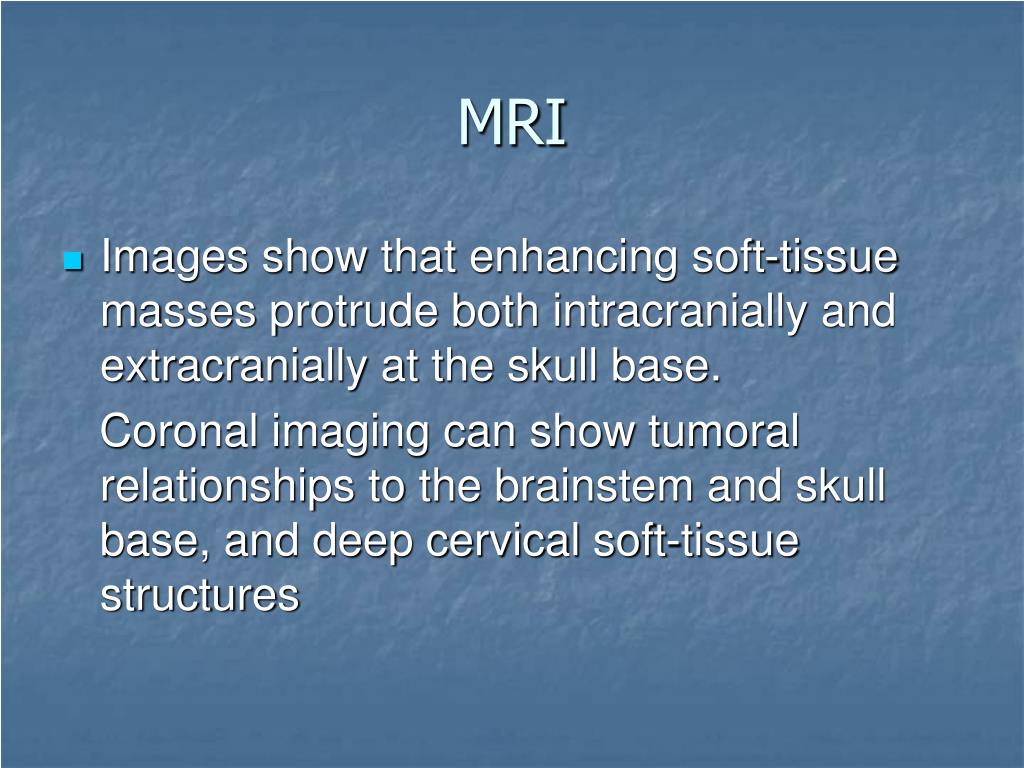 MRI

Images show that enhancing soft-tissue masses protrude both intracranially and extracranially at the skull base.

Coronal imaging can show tumoral relationships to the brainstem and skull base, and deep cervical soft-tissue structures